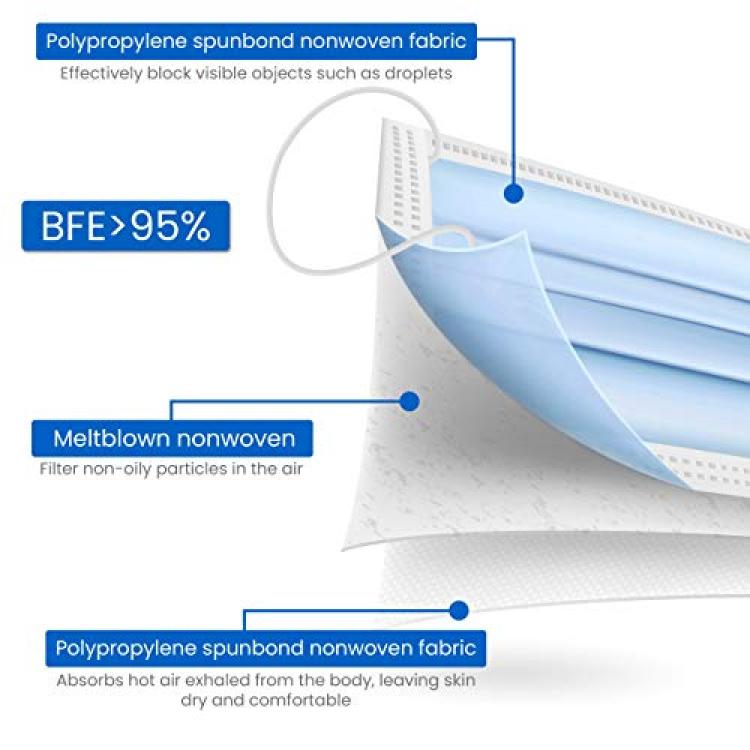 Polypropylene spunbond nonwoven fabric
Effectively block visible objects such as droplets

BFE>95%

Meltblown nonwoven
Filter non-oily particles in the air

Polypropylene spunbond nonwoven fabric
Absorbs hot air exhaled from the body, leaving skin dry and comfortable